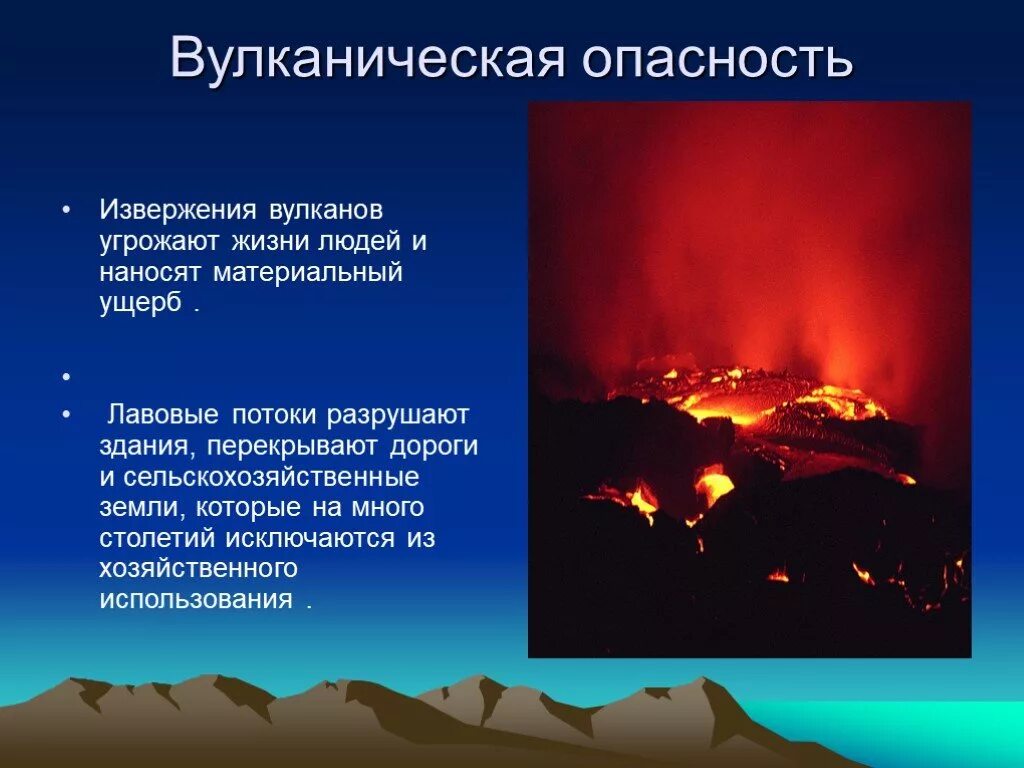 Вулканическая опасность

• Извержения вулканов угрожают жизни людей и наносят материальный ущерб .

•

• Лавовые потоки разрушают здания, перекрывают дороги и сельскохозяйственные земли, которые на много столетий исключаются из хозяйственного использования .